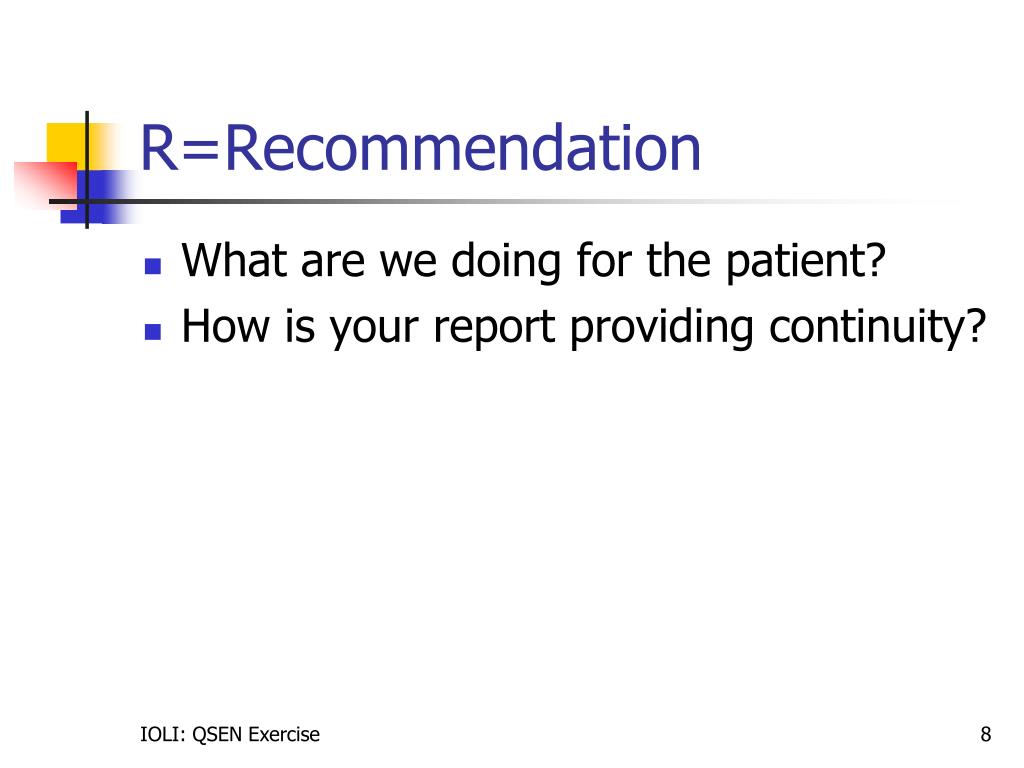 R=Recommendation

- What are we doing for the patient?
- How is your report providing continuity?

IOLI: QSEN Exercise

8